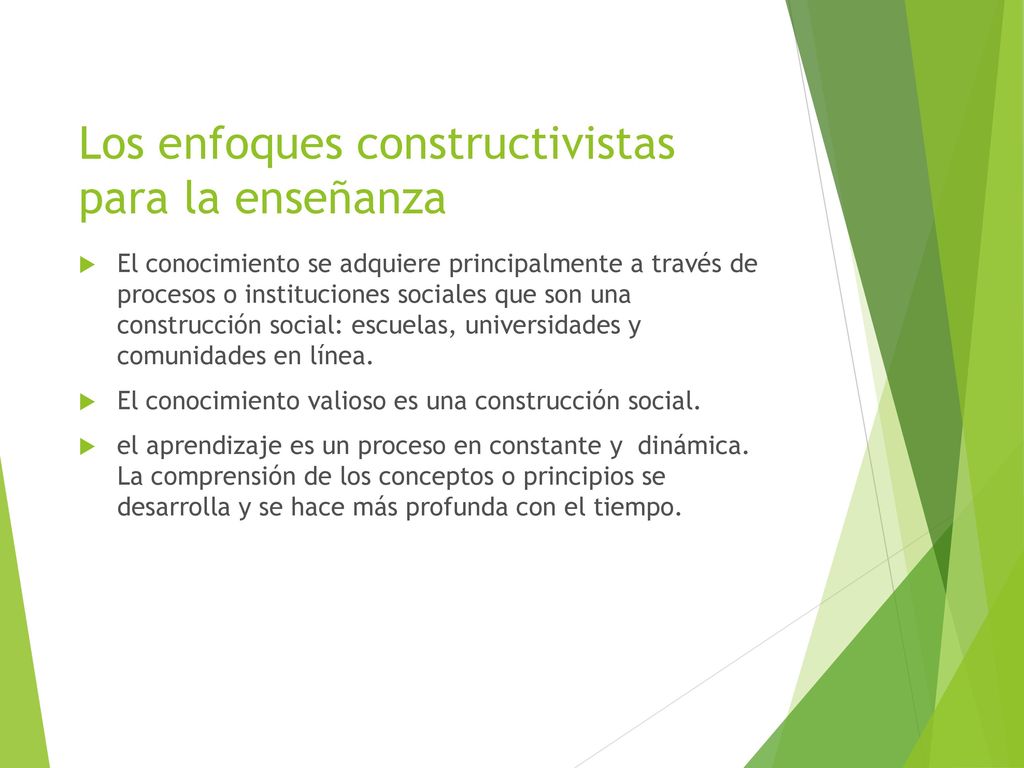 Los enfoques constructivistas para la enseñanza

El conocimiento se adquiere principalmente a través de procesos o instituciones sociales que son una construcción social: escuelas, universidades y comunidades en línea.

El conocimiento valioso es una construcción social.

el aprendizaje es un proceso en constante y dinámica. La comprensión de los conceptos o principios se desarrolla y se hace más profunda con el tiempo.